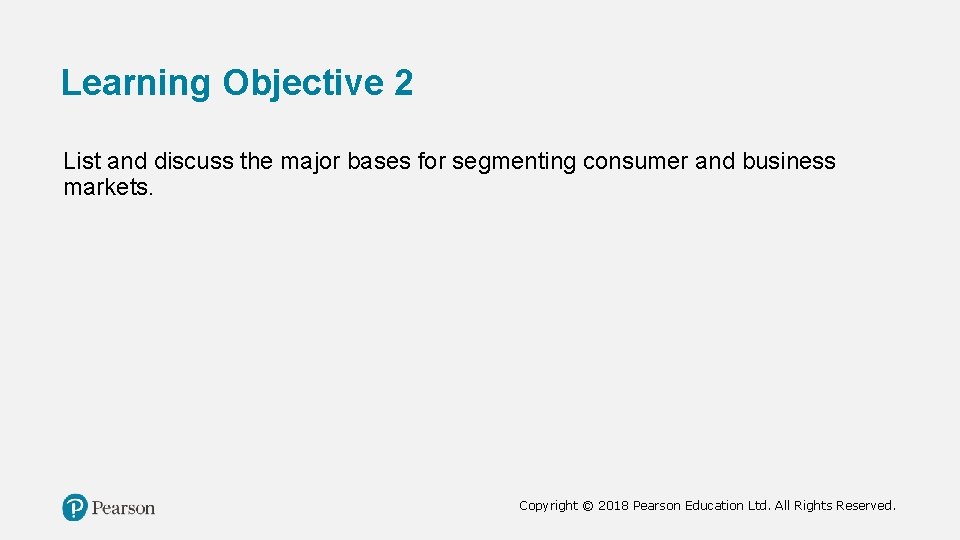 Learning Objective 2

List and discuss the major bases for segmenting consumer and business markets.

Pearson

Copyright © 2018 Pearson Education Ltd. All Rights Reserved.